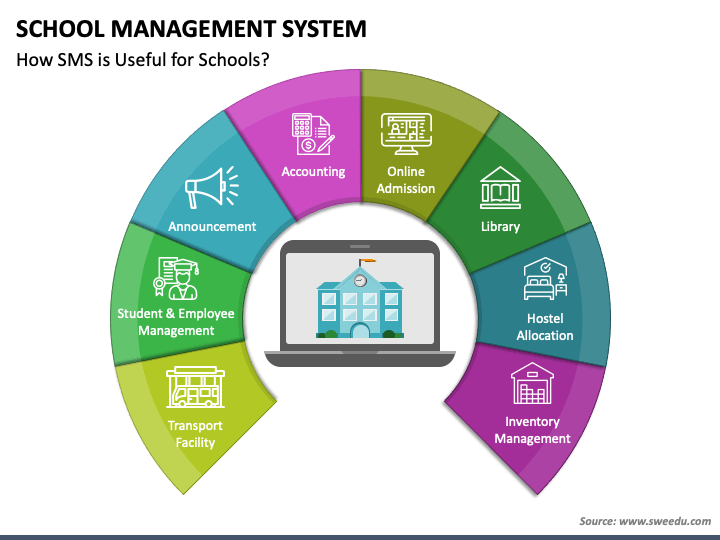 SCHOOL MANAGEMENT SYSTEM

How SMS is Useful for Schools?

Transport Facility

Student & Employee Management

Announcement

Accounting

Online Admission

Library

Hostel Allocation

Inventory Management

Source: www.sweedu.com